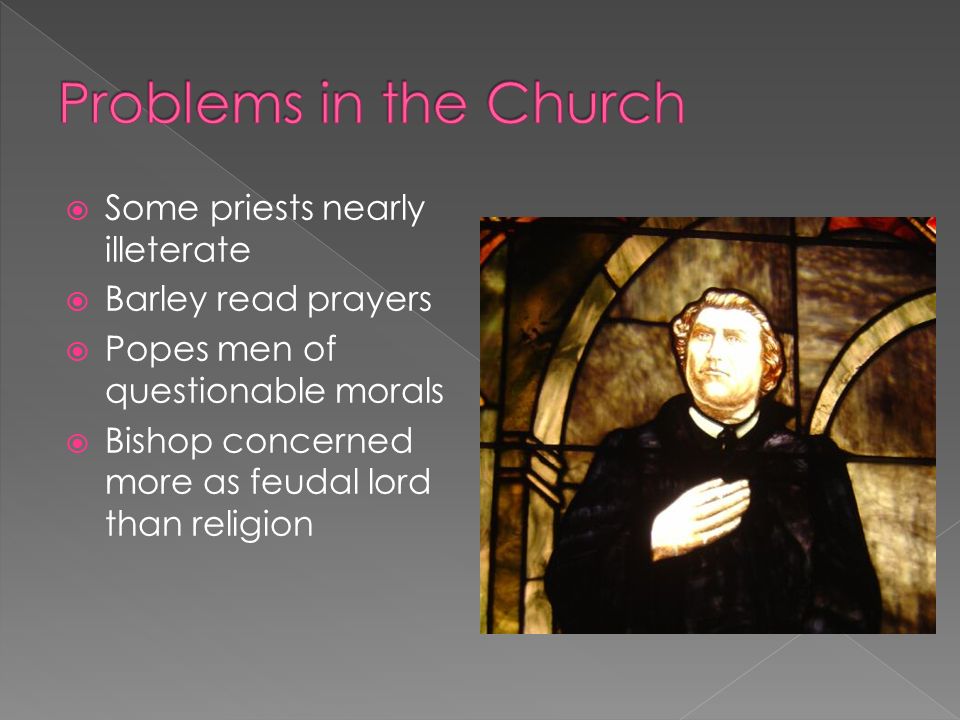 Problems in the Church

Some priests nearly illeterate
Barley read prayers
Popes men of questionable morals
Bishop concerned more as feudal lord than religion